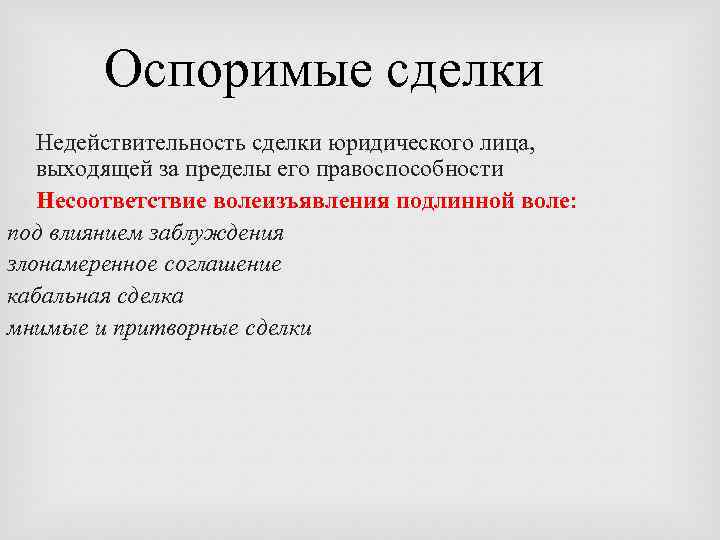 Оспоримые сделки

Недействительность сделки юридического лица, выходящей за пределы его правоспособности

Несоответствие волеизъявления подлинной воле:

под влиянием заблуждения

злонамеренное соглашение

кабальная сделка

мнимые и притворные сделки